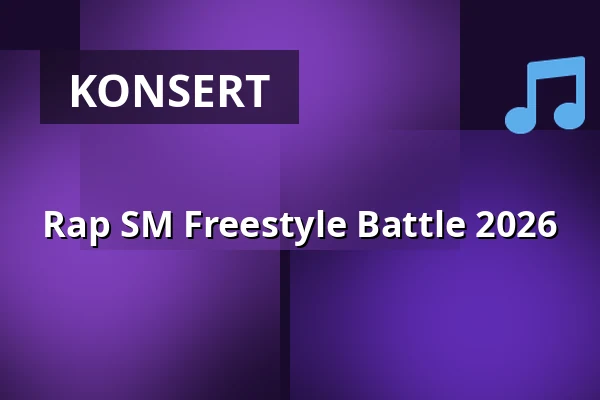 KONSERT

Rap SM Freestyle Battle 2026